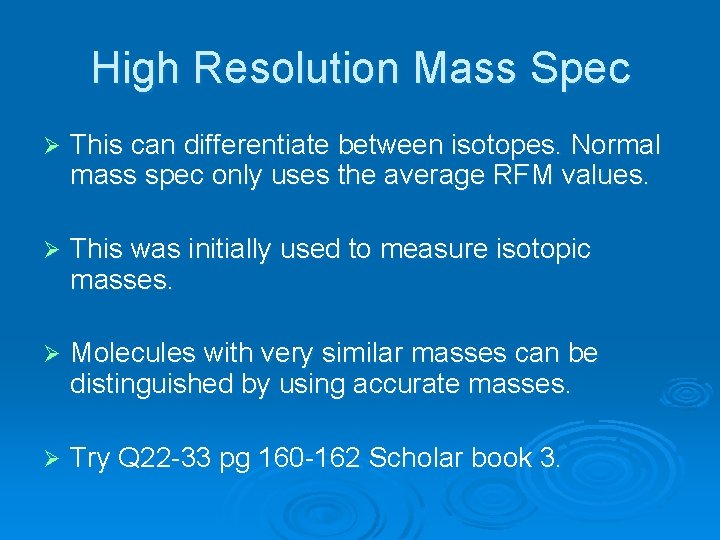 High Resolution Mass Spec

➢ This can differentiate between isotopes. Normal mass spec only uses the average RFM values.

➢ This was initially used to measure isotopic masses.

➢ Molecules with very similar masses can be distinguished by using accurate masses.

➢ Try Q22-33 pg 160-162 Scholar book 3.